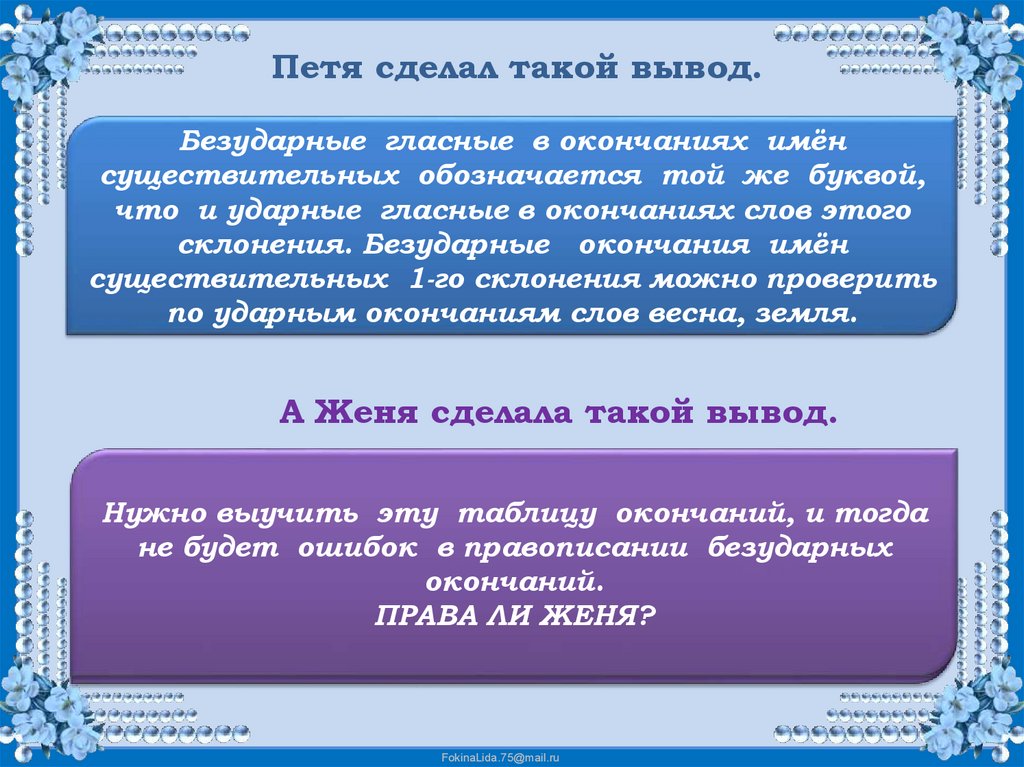 Петя сделал такой вывод.

Безударные гласные в окончаниях имён существительных обозначается той же буквой, что и ударные гласные в окончаниях слов этого склонения. Безударные окончания имён существительных 1-го склонения можно проверить по ударным окончаниям слов весна, земля.

А Женя сделала такой вывод.

Нужно выучить эту таблицу окончаний, и тогда не будет ошибок в правописании безударных окончаний.
ПРАВА ЛИ ЖЕНЯ?

FokinaLida.75@mail.ru